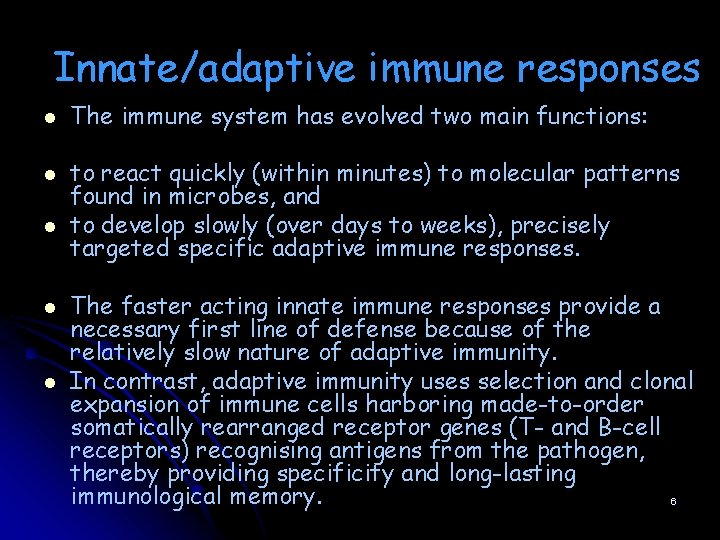 Innate/adaptive immune responses

- The immune system has evolved two main functions:

- to react quickly (within minutes) to molecular patterns found in microbes, and
- to develop slowly (over days to weeks), precisely targeted specific adaptive immune responses.

- The faster acting innate immune responses provide a necessary first line of defense because of the relatively slow nature of adaptive immunity.
- In contrast, adaptive immunity uses selection and clonal expansion of immune cells harboring made-to-order somatically rearranged receptor genes (T- and B-cell receptors) recognising antigens from the pathogen, thereby providing specificity and long-lasting immunological memory.

6